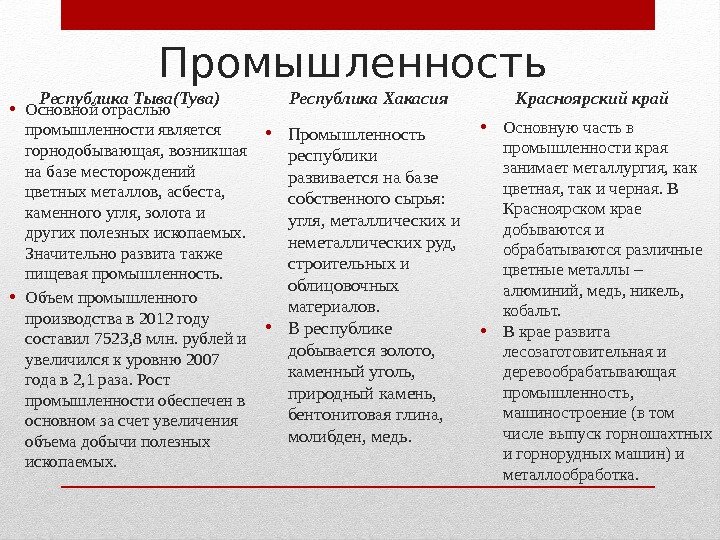 Промышленность

Республика Тыва(Тува)

• Основной отраслью промышленности является горнодобывающая, возникшая на базе месторождений цветных металлов, асбеста, каменного угля, золота и других полезных ископаемых. Значительно развита также пищевая промышленность.

• Объем промышленного производства в 2012 году составил 7523,8 млн. рублей и увеличился к уровню 2007 года в 2,1 раза. Рост промышленности обеспечен в основном за счет увеличения объема добычи полезных ископаемых.

Республика Хакасия

• Промышленность республики развивается на базе собственного сырья: угля, металлических и неметаллических руд, строительных и облицовочных материалов.

• В республике добывается золото, каменный уголь, природный камень, бентонитовая глина, молибден, медь.

Красноярский край

• Основную часть в промышленности края занимает металлургия, как цветная, так и черная. В Красноярском крае добываются и обрабатываются различные цветные металлы – алюминий, медь, никель, кобальт.

• В крае развита лесозаготовительная и деревообрабатывающая промышленность, машиностроение (в том числе выпуск горношахтных и горнорудных машин) и металлообработка.